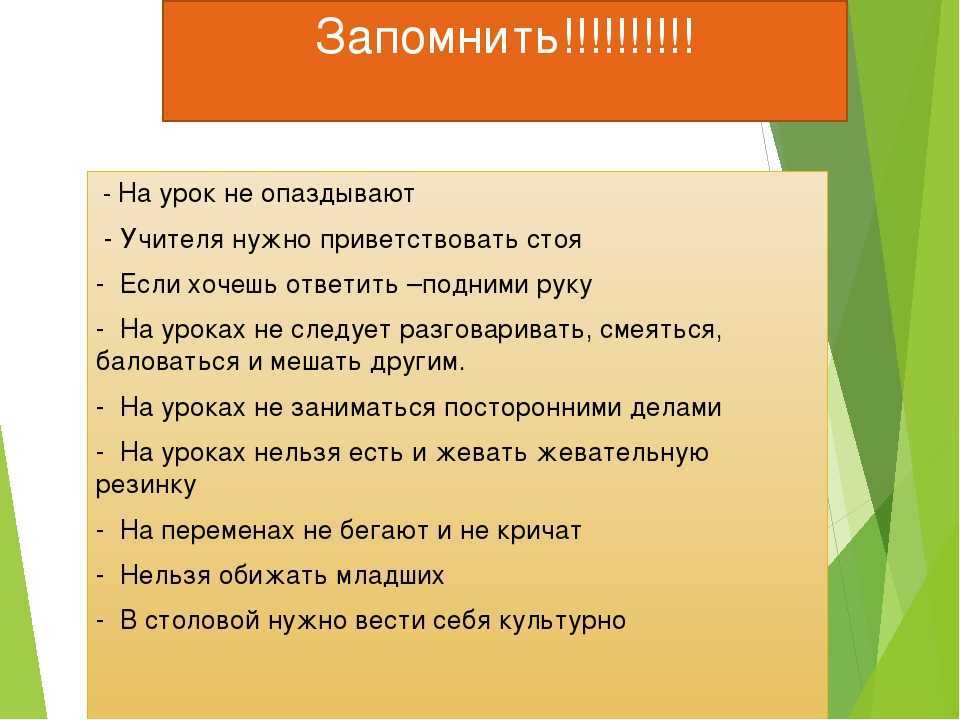 Запомнить!!!!!!!!!!

- На урок не опаздывают

- Учителя нужно приветствовать стоя

- Если хочешь ответить –подними руку

- На уроках не следует разговаривать, смеяться, баловаться и мешать другим.

- На уроках не заниматься посторонними делами

- На уроках нельзя есть и жевать жевательную резинку

- На переменах не бегают и не кричат

- Нельзя обижать младших

- В столовой нужно вести себя культурно